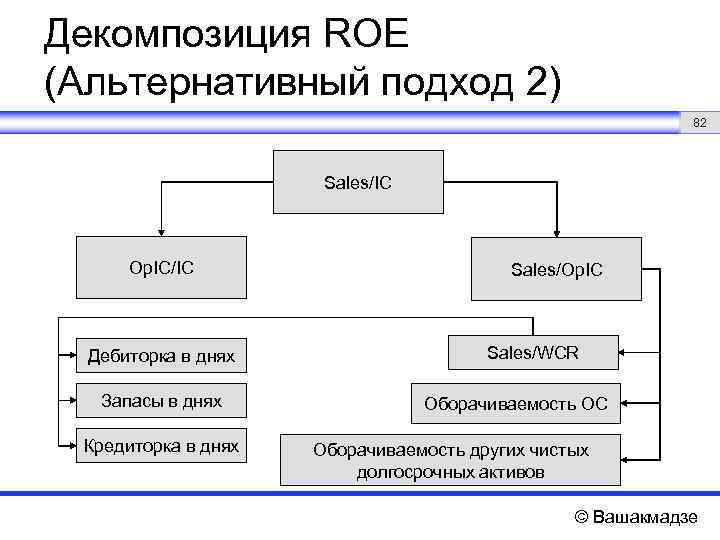 Декомпозиция ROE (Альтернативный подход 2)

82

Sales/IC

OpIC/IC

Sales/OpIC

Дебиторка в днях

Запасы в днях

Кредиторка в днях

Sales/WCR

Оборачиваемость ОС

Оборачиваемость других чистых долгосрочных активов

© Вашакмадзе